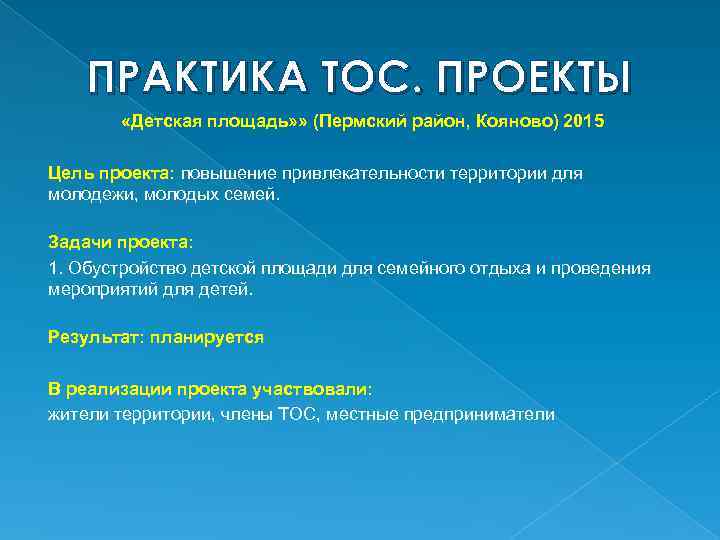 ПРАКТИКА ТОС. ПРОЕКТЫ

«Детская площадь»» (Пермский район, Кояново) 2015

Цель проекта: повышение привлекательности территории для молодежи, молодых семей.

Задачи проекта:

1. Обустройство детской площади для семейного отдыха и проведения мероприятий для детей.

Результат: планируется

В реализации проекта участвовали:
жители территории, члены ТОС, местные предприниматели